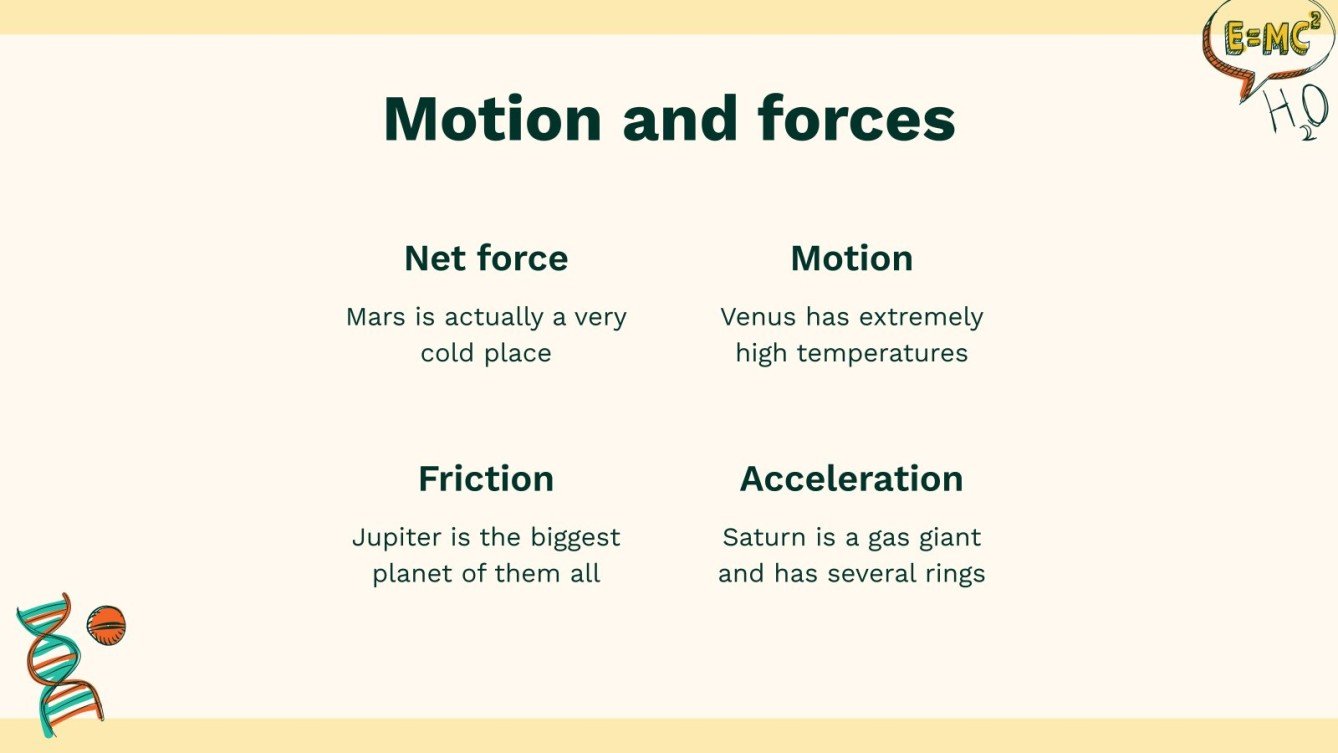 $E=MC^2$

$H_2O$

Motion and forces

Net force

Mars is actually a very cold place

Motion

Venus has extremely high temperatures

Friction

Jupiter is the biggest planet of them all

Acceleration

Saturn is a gas giant and has several rings